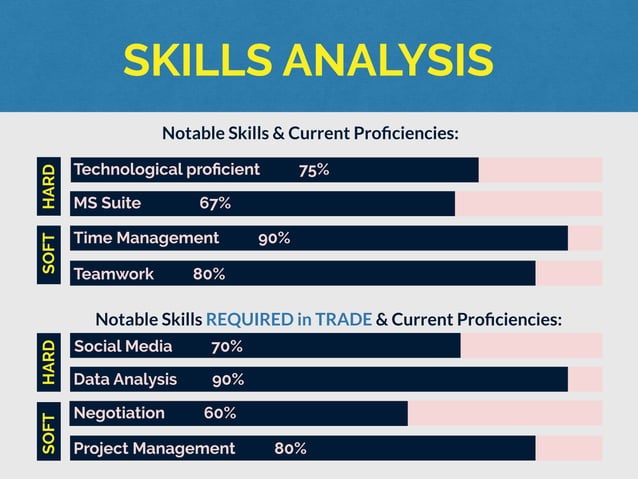 SKILLS ANALYSIS

Notable Skills & Current Proficiencies:

HARD
Technological proficient 75%
MS Suite 67%

SOFT
Time Management 90%
Teamwork 80%

Notable Skills REQUIRED in TRADE & Current Proficiencies:

HARD
Social Media 70%
Data Analysis 90%

SOFT
Negotiation 60%
Project Management 80%